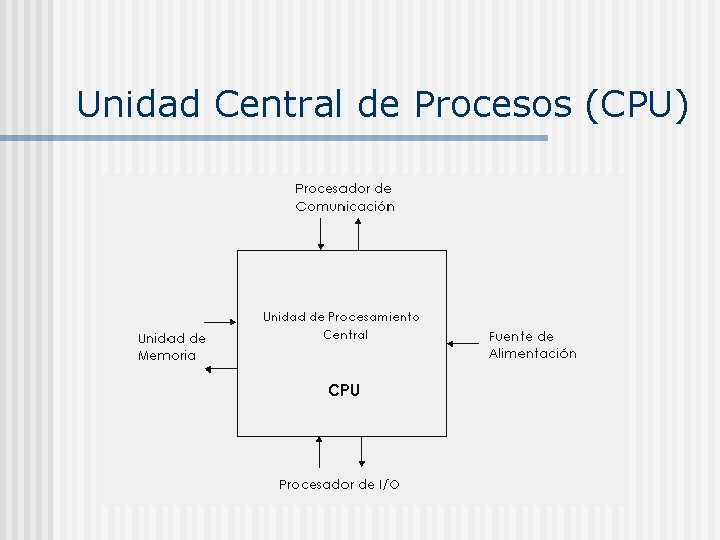 Unidad Central de Procesos (CPU)

Procesador de
Comunicación

Unidad de
Memoria

Unidad de Procesamiento
Central

CPU

Fuente de
Alimentación

Procesador de I/O